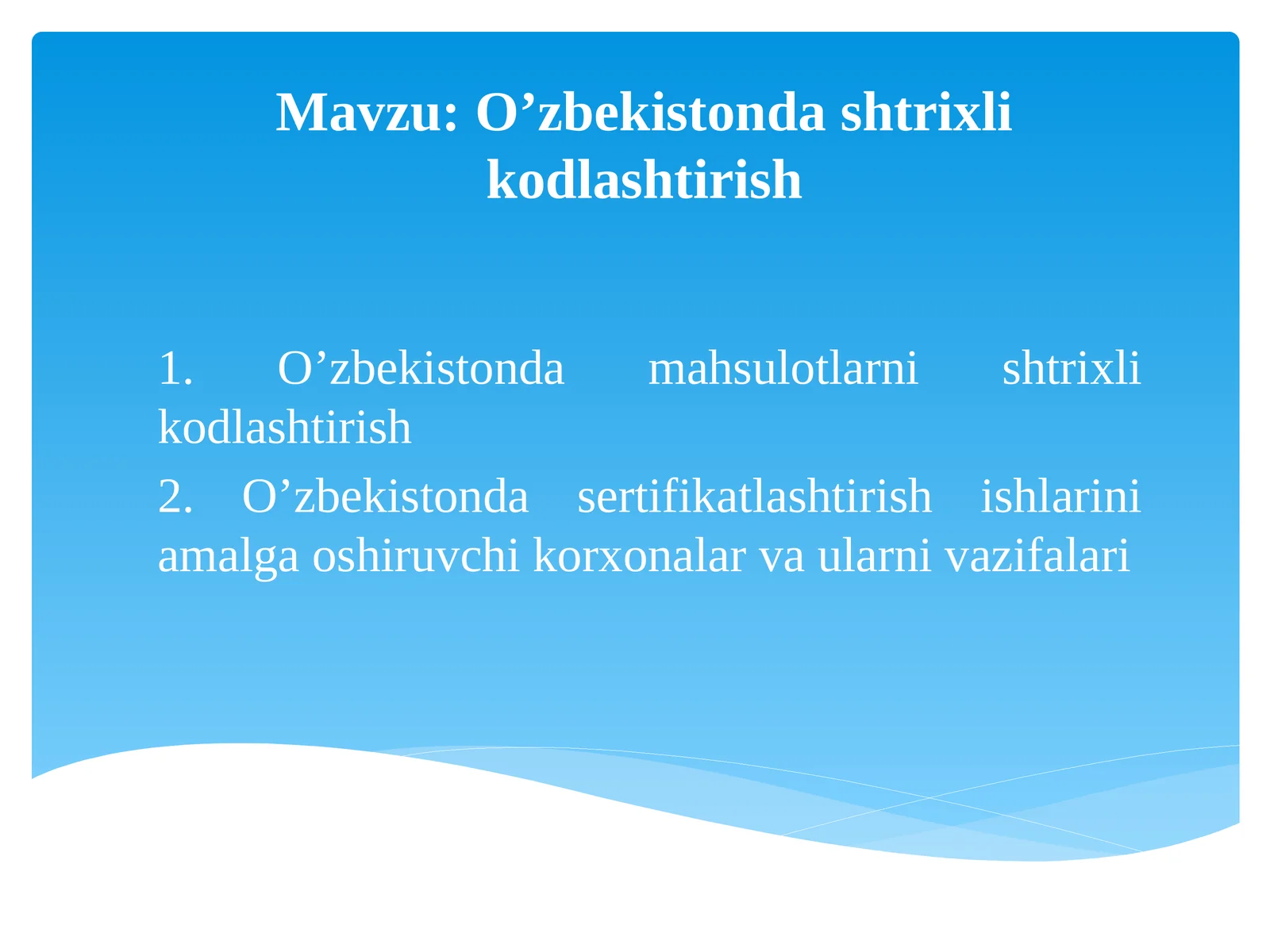 Mavzu: O’zbekistonda shtrixli kodlashtirish

1. O’zbekistonda mahsulotlarni shtrixli kodlashtirish

2. O’zbekistonda sertifikatlashtirish ishlarini amalga oshiruvchi korxonalar va ularni vazifalari